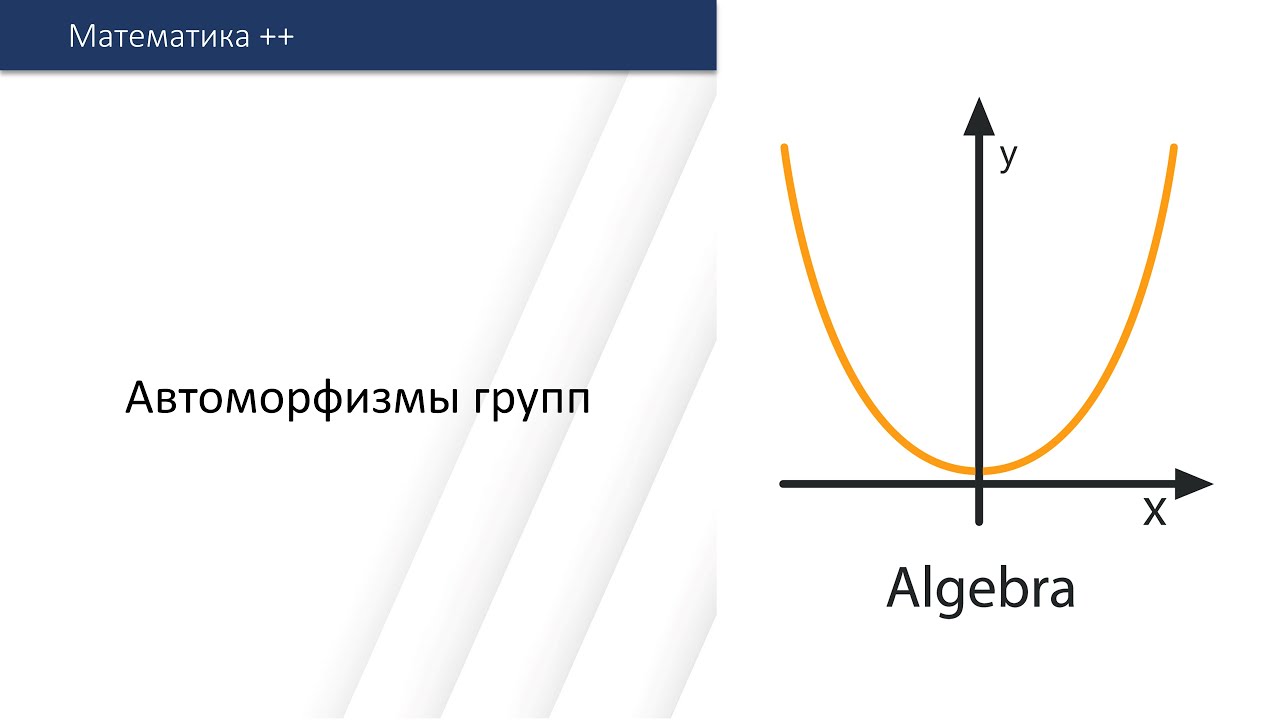 Математика ++

Автоморфизмы групп

y

x

Algebra